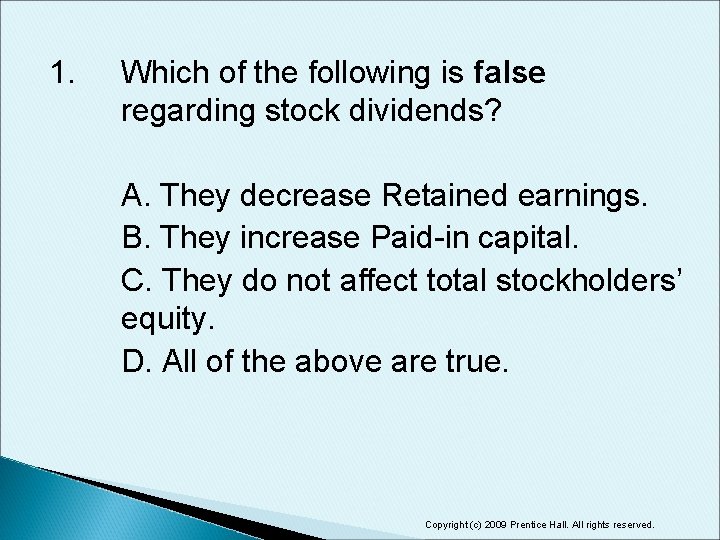 1. Which of the following is false regarding stock dividends?

A. They decrease Retained earnings.

B. They increase Paid-in capital.

C. They do not affect total stockholders' equity.

D. All of the above are true.

Copyright (c) 2009 Prentice Hall. All rights reserved.